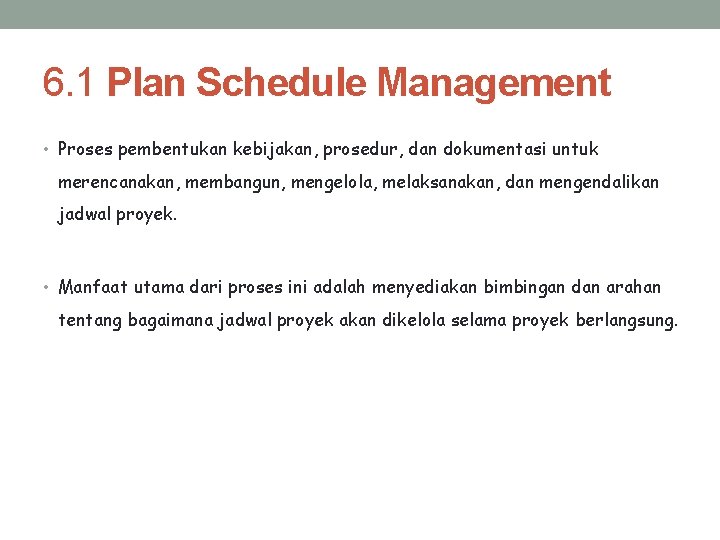 6.1 Plan Schedule Management

• Proses pembentukan kebijakan, prosedur, dan dokumentasi untuk merencanakan, membangun, mengelola, melaksanakan, dan mengendalikan jadwal proyek.

• Manfaat utama dari proses ini adalah menyediakan bimbingan dan arahan tentang bagaimana jadwal proyek akan dikelola selama proyek berlangsung.